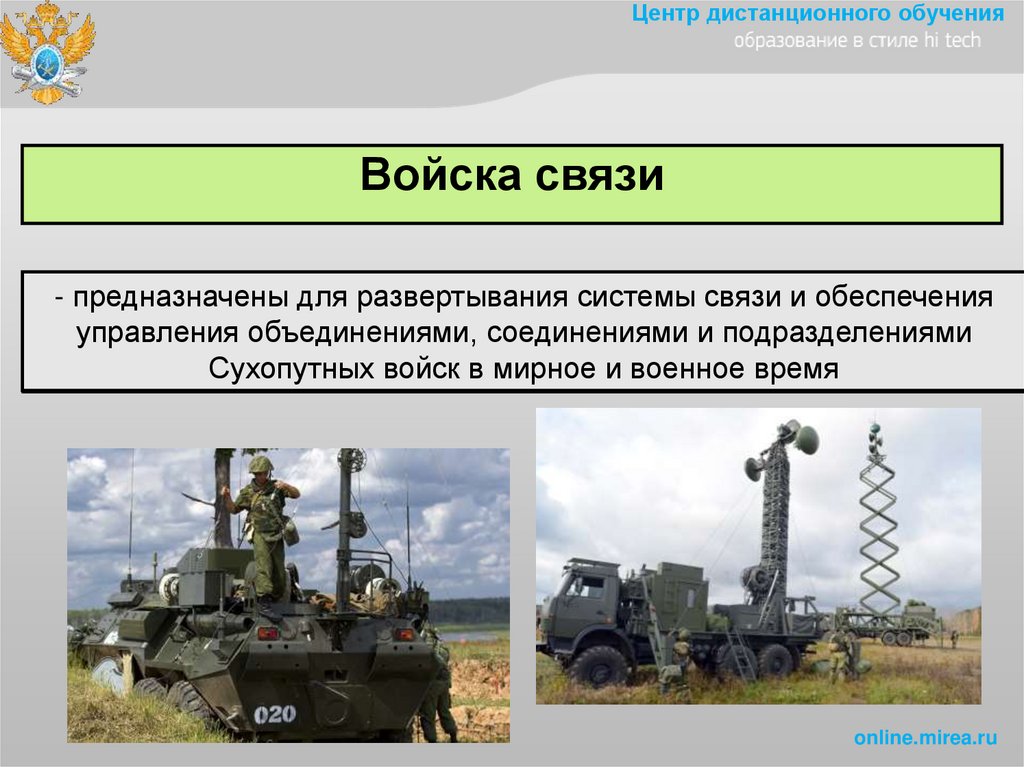 Центр дистанционного обучения
образование в стиле hi tech

Войска связи

- предназначены для развертывания системы связи и обеспечения управления объединениями, соединениями и подразделениями Сухопутных войск в мирное и военное время

020

online.mirea.ru